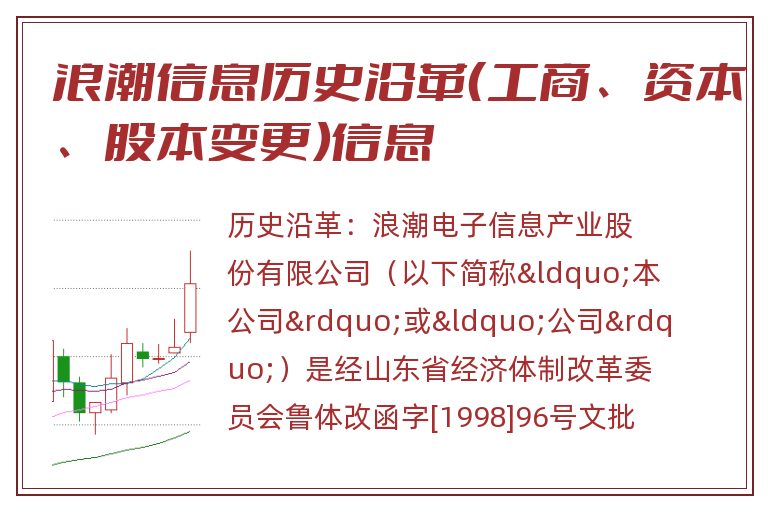 浪潮信息历史沿革(工商、资本、股本变更)信息

历史沿革：浪潮电子信息产业股份有限公司（以下简称&ldquo;本公司&rdquo;或&ldquo;公司&rdquo;）是经山东省经济体制改革委员会鲁体改函字[1998]96号文批